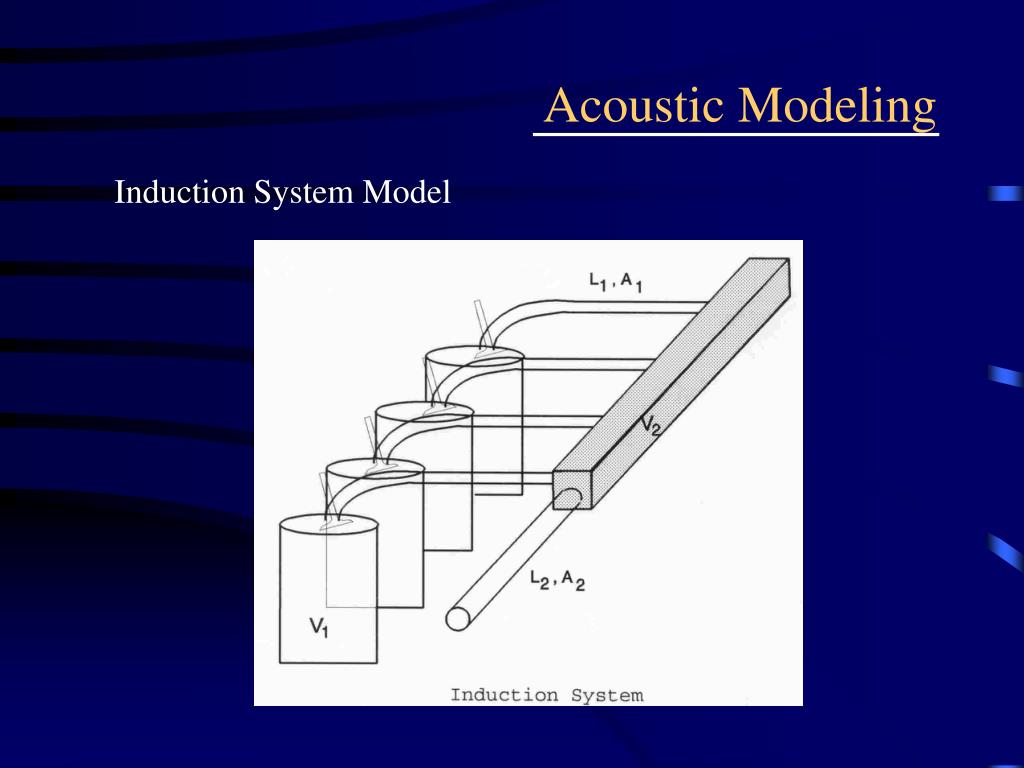 Acoustic Modeling

Induction System Model

$L_1, A_1$

$V_2$

$L_2, A_2$

$V_1$

Induction System